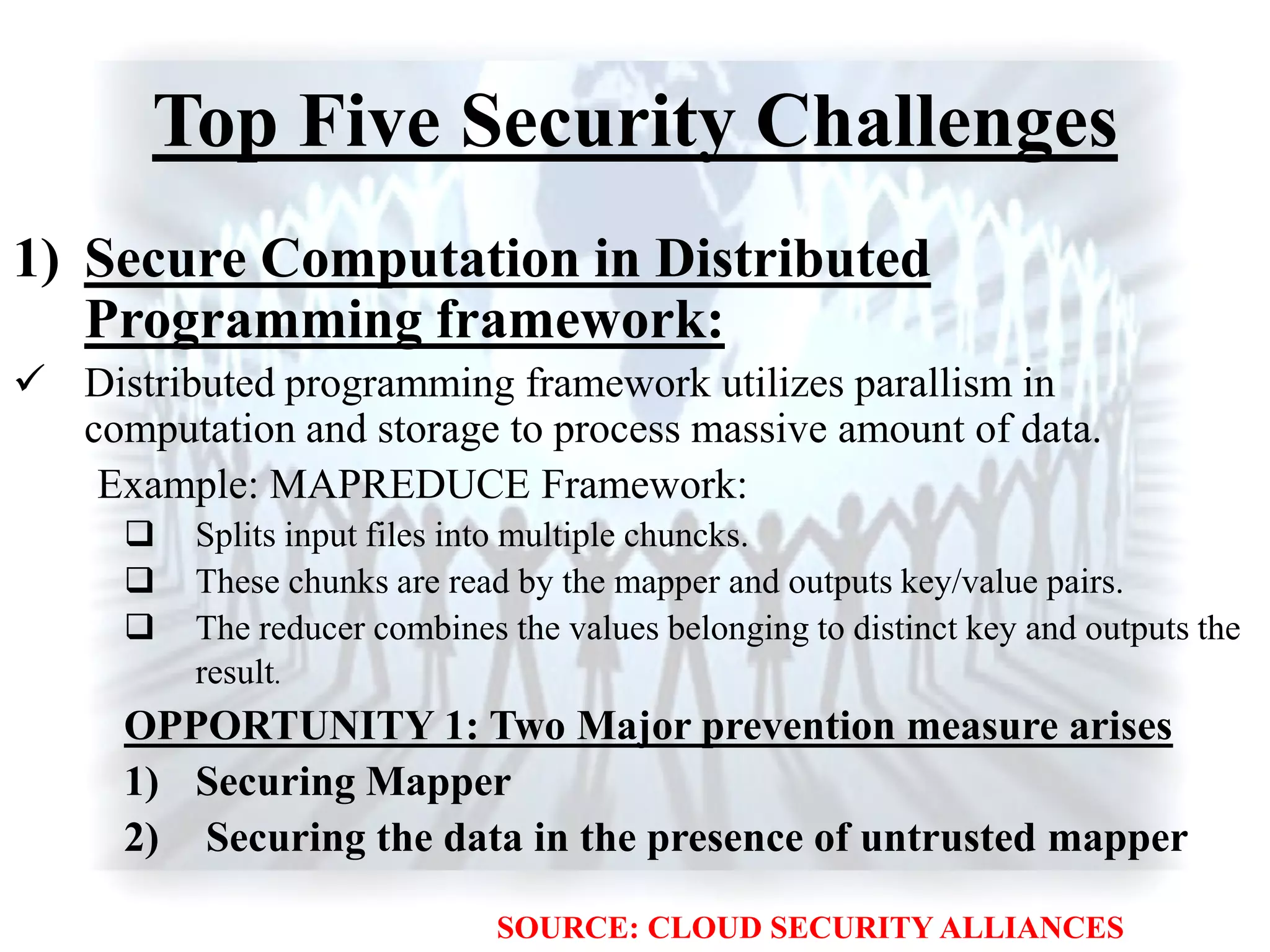 Top Five Security Challenges

1) Secure Computation in Distributed Programming framework:

✓ Distributed programming framework utilizes parallism in computation and storage to process massive amount of data.

Example: MAPREDUCE Framework:

❑ Splits input files into multiple chuncks.
❑ These chunks are read by the mapper and outputs key/value pairs.
❑ The reducer combines the values belonging to distinct key and outputs the result.

OPPORTUNITY 1: Two Major prevention measure arises

1) Securing Mapper
2) Securing the data in the presence of untrusted mapper

SOURCE: CLOUD SECURITY ALLIANCES